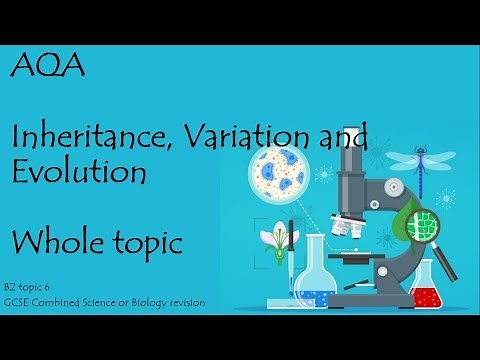 AQA

Inheritance, Variation and Evolution

Whole topic

B2 topic 6
GCSE Combined Science or Biology revision